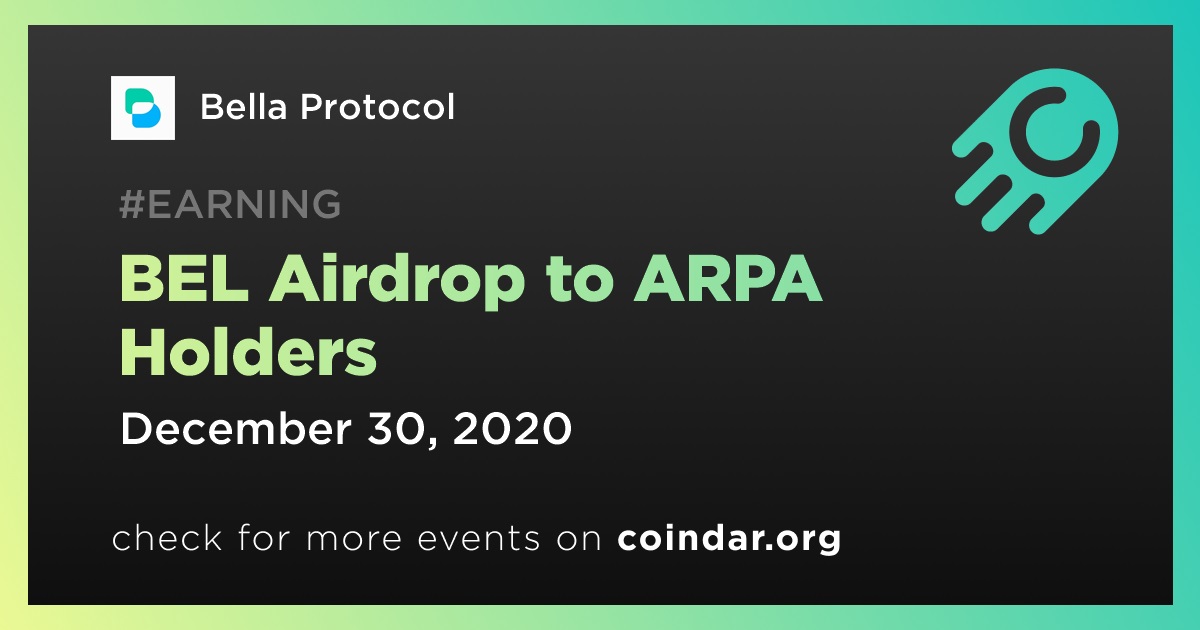 Bella Protocol

#EARNING

BEL Airdrop to ARPA Holders

December 30, 2020

check for more events on coindar.org